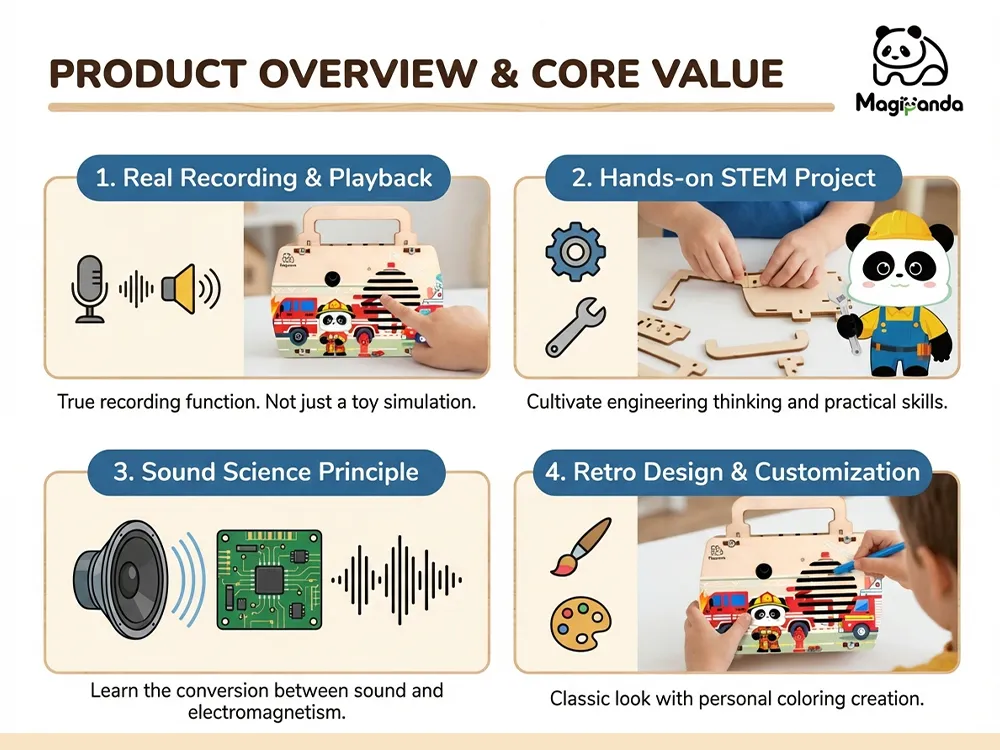 PRODUCT OVERVIEW & CORE VALUE

Magipanda

1. Real Recording & Playback

True recording function. Not just a toy simulation.

2. Hands-on STEM Project

Cultivate engineering thinking and practical skills.

3. Sound Science Principle

Learn the conversion between sound and electromagnetism.

4. Retro Design & Customization

Classic look with personal coloring creation.